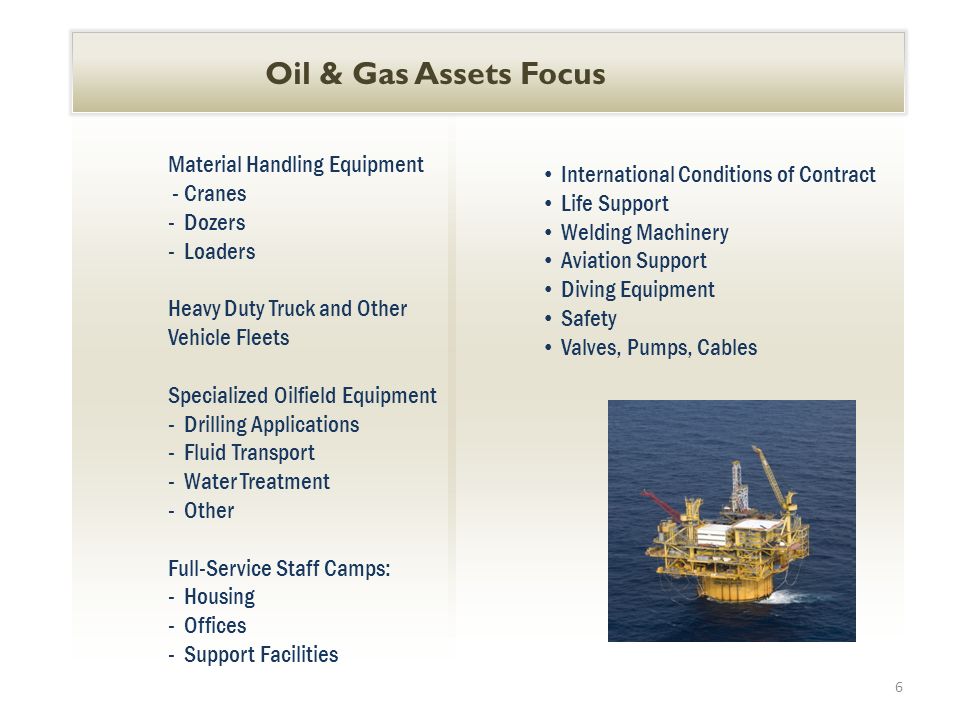 Oil & Gas Assets Focus

Material Handling Equipment
- Cranes
- Dozers
- Loaders

Heavy Duty Truck and Other Vehicle Fleets

Specialized Oilfield Equipment
- Drilling Applications
- Fluid Transport
- Water Treatment
- Other

Full-Service Staff Camps:
- Housing
- Offices
- Support Facilities

• International Conditions of Contract
• Life Support
• Welding Machinery
• Aviation Support
• Diving Equipment
• Safety
• Valves, Pumps, Cables

6